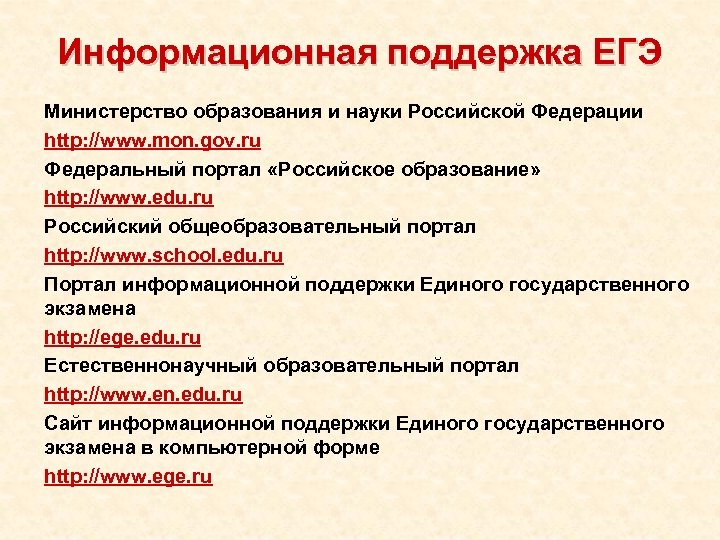 Информационная поддержка ЕГЭ

Министерство образования и науки Российской Федерации

http://www.mon.gov.ru

Федеральный портал «Российское образование»

http://www.edu.ru

Российский общеобразовательный портал

http://www.school.edu.ru

Портал информационной поддержки Единого государственного экзамена

http://ege.edu.ru

Естественнонаучный образовательный портал

http://www.en.edu.ru

Сайт информационной поддержки Единого государственного экзамена в компьютерной форме

http://www.ege.ru